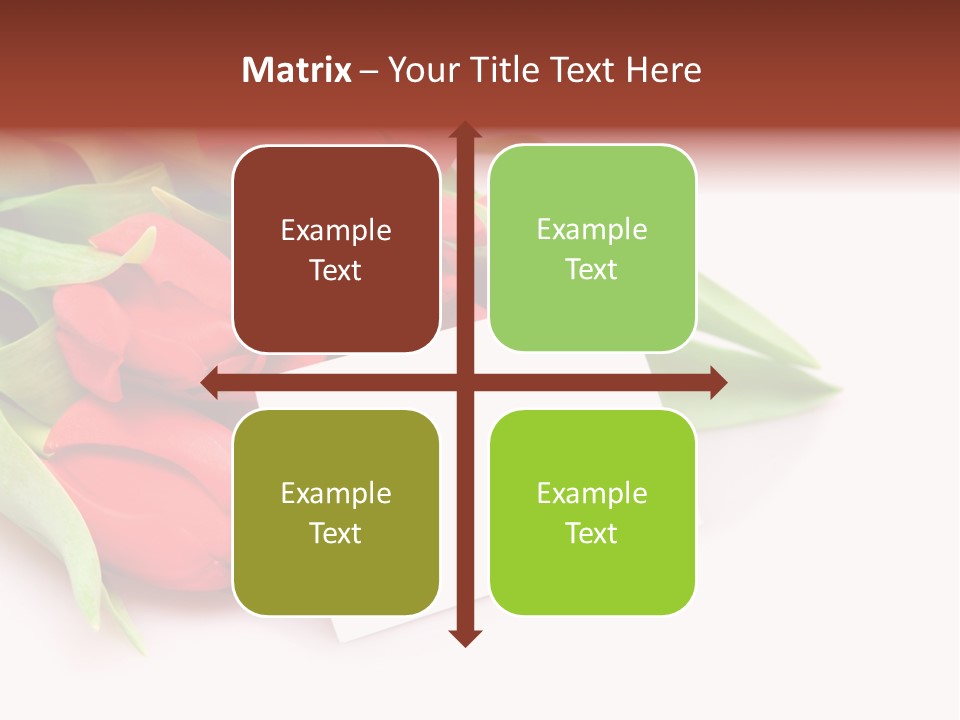 Matrix – Your Title Text Here

Example Text

Example Text

Example Text

Example Text